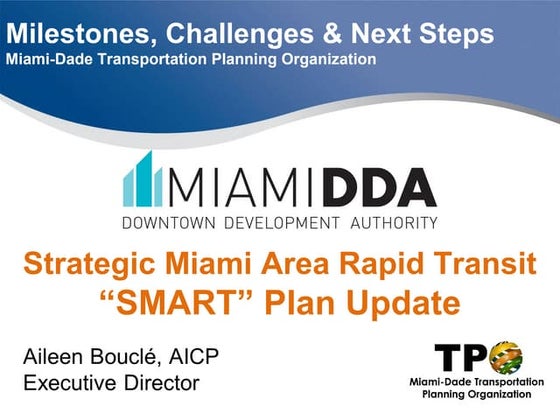 Milestones, Challenges & Next Steps
Miami-Dade Transportation Planning Organization

MIAMIDDA
DOWNTOWN DEVELOPMENT AUTHORITY

Strategic Miami Area Rapid Transit "SMART" Plan Update

Aileen Bouclé, AICP
Executive Director

TPO
Miami-Dade Transportation Planning Organization